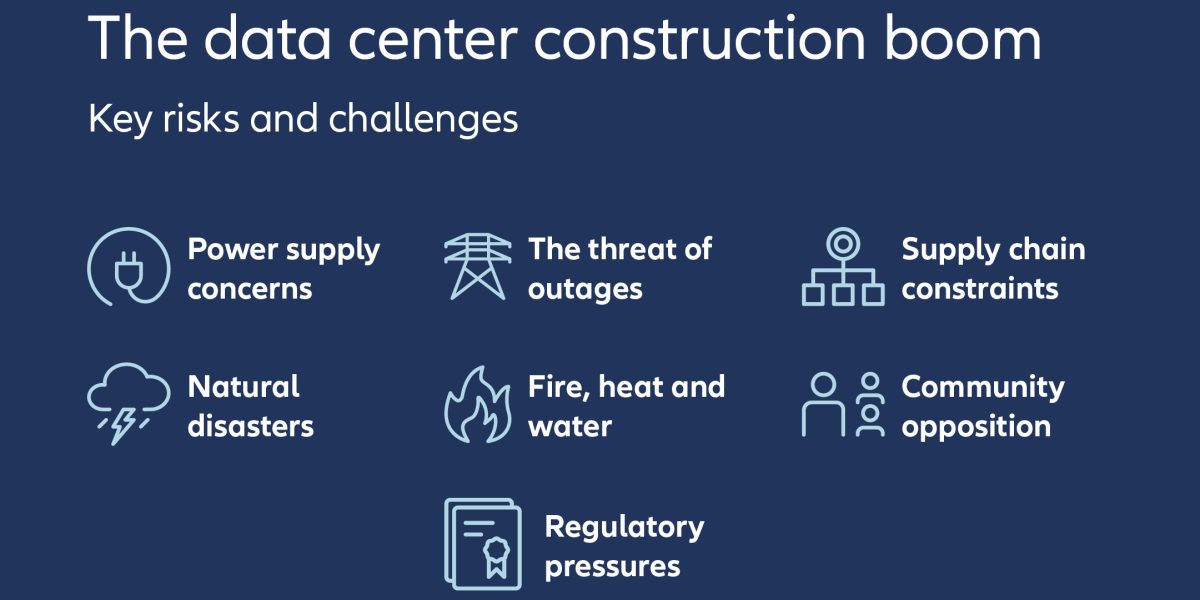 The data center construction boom

Key risks and challenges

Power supply concerns

The threat of outages

Supply chain constraints

Natural disasters

Fire, heat and water

Community opposition

Regulatory pressures